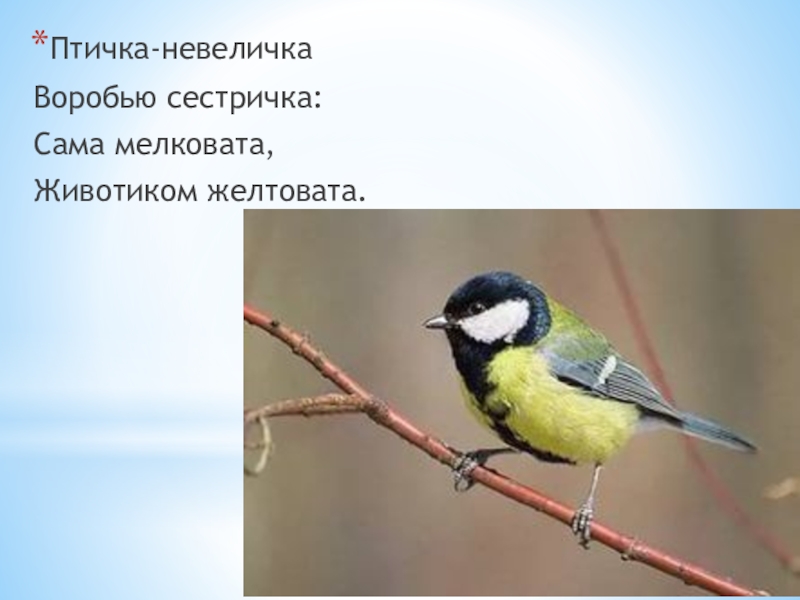 *Птичка-невеличка
Воробью сестричка:
Сама мелковата,
Животиком желтовата.